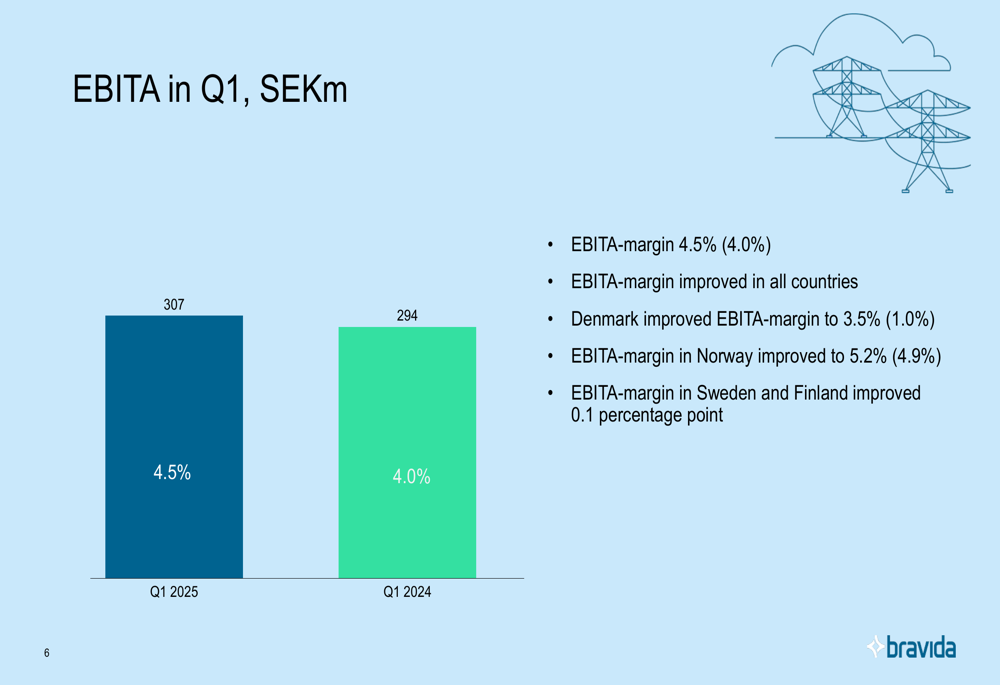 EBITA in Q1, SEKm

307

294

4.5%

4.0%

Q1 2025

Q1 2024

• EBITA-margin 4.5% (4.0%)

• EBITA-margin improved in all countries

• Denmark improved EBITA-margin to 3.5% (1.0%)

• EBITA-margin in Norway improved to 5.2% (4.9%)

• EBITA-margin in Sweden and Finland improved 0.1 percentage point

6

bravida